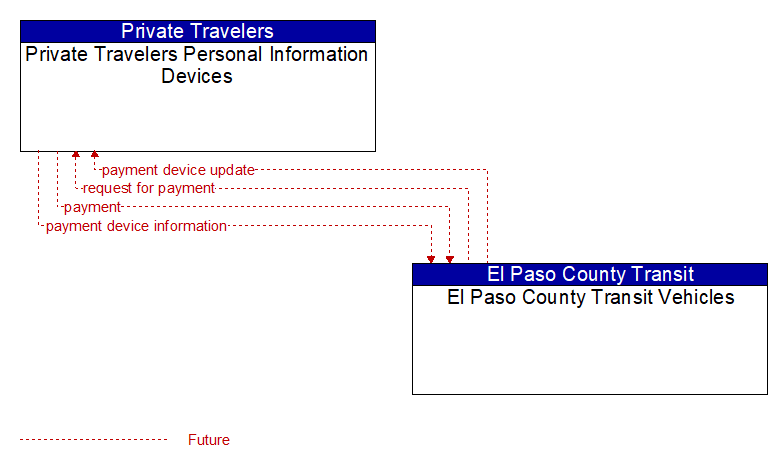 Private Travelers
Private Travelers Personal Information Devices

payment device update
request for payment
payment
payment device information

El Paso County Transit
El Paso County Transit Vehicles

Future